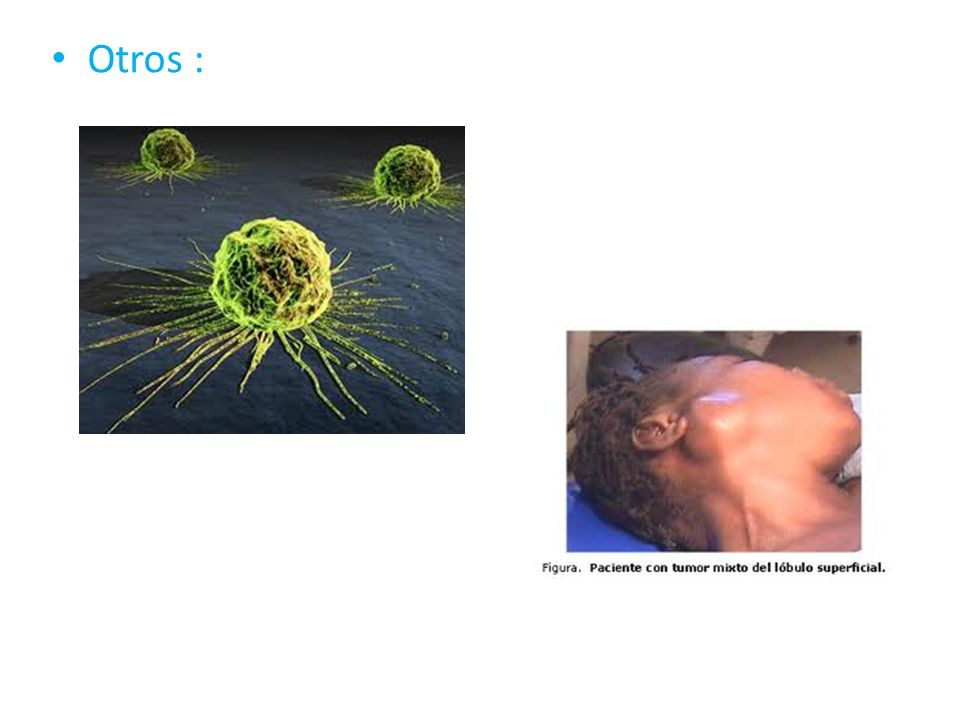 • Otros :

Figura. Paciente con tumor mixto del lóbulo superficial.